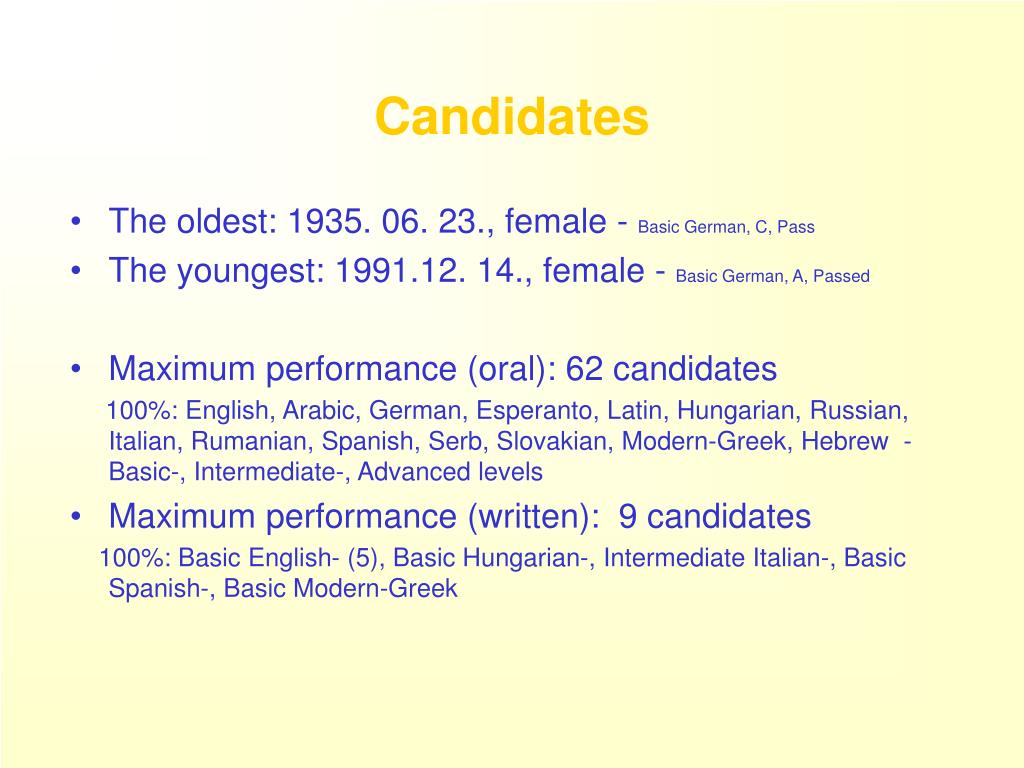 Candidates

• The oldest: 1935. 06. 23., female - Basic German, C, Pass
• The youngest: 1991.12. 14., female - Basic German, A, Passed

• Maximum performance (oral): 62 candidates
100%: English, Arabic, German, Esperanto, Latin, Hungarian, Russian, Italian, Rumanian, Spanish, Serb, Slovakian, Modern-Greek, Hebrew - Basic-, Intermediate-, Advanced levels
• Maximum performance (written): 9 candidates
100%: Basic English- (5), Basic Hungarian-, Intermediate Italian-, Basic Spanish-, Basic Modern-Greek